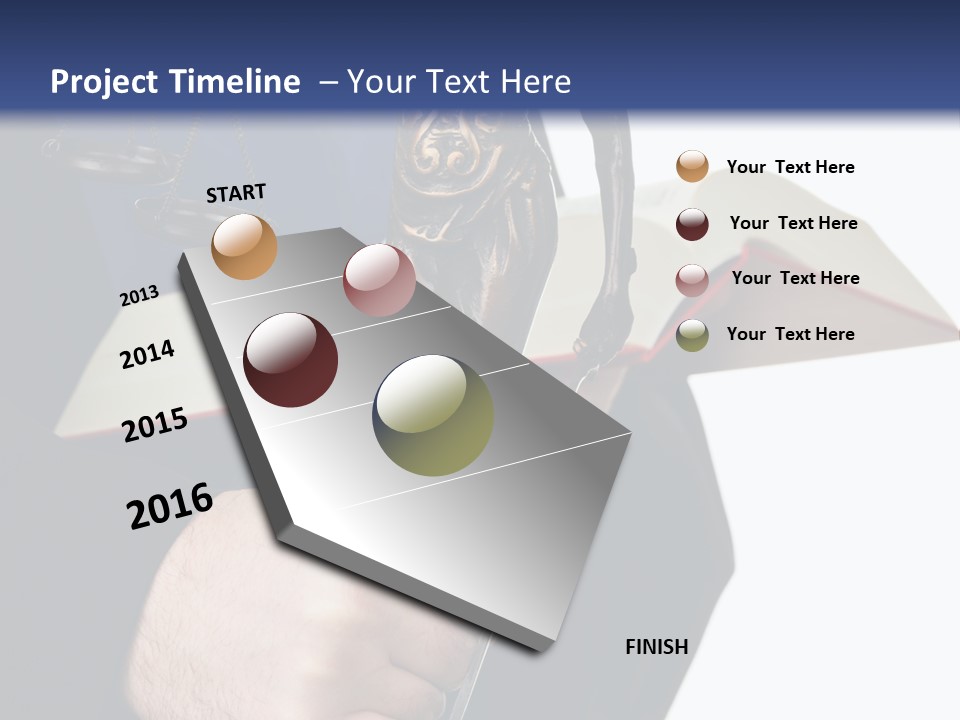 Project Timeline – Your Text Here

START

2013

2014

2015

2016

FINISH

Your Text Here

Your Text Here

Your Text Here

Your Text Here